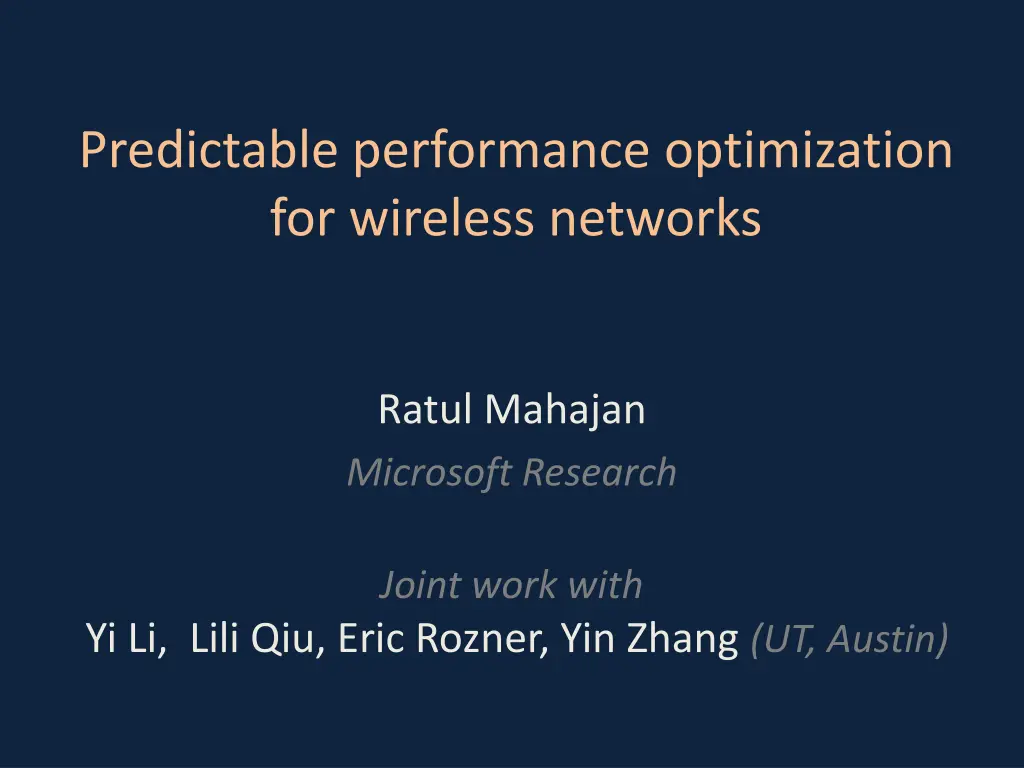 Predictable performance optimization for wireless networks

Ratul Mahajan
Microsoft Research

Joint work with
Yi Li, Lili Qiu, Eric Rozner, Yin Zhang (UT, Austin)